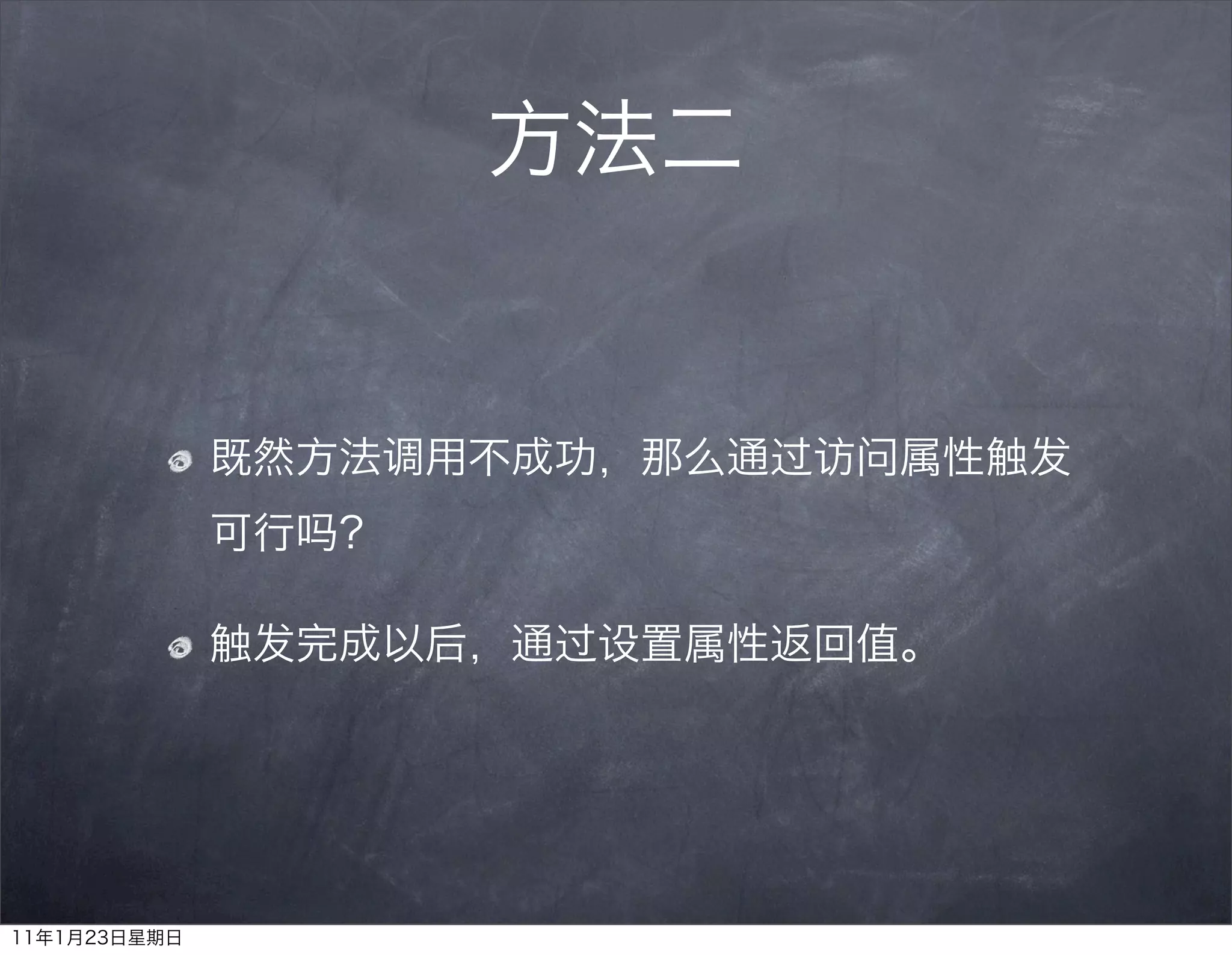 方法二

既然方法调用不成功，那么通过访问属性触发可行吗？

触发完成以后，通过设置属性返回值。

11年1月23日星期日